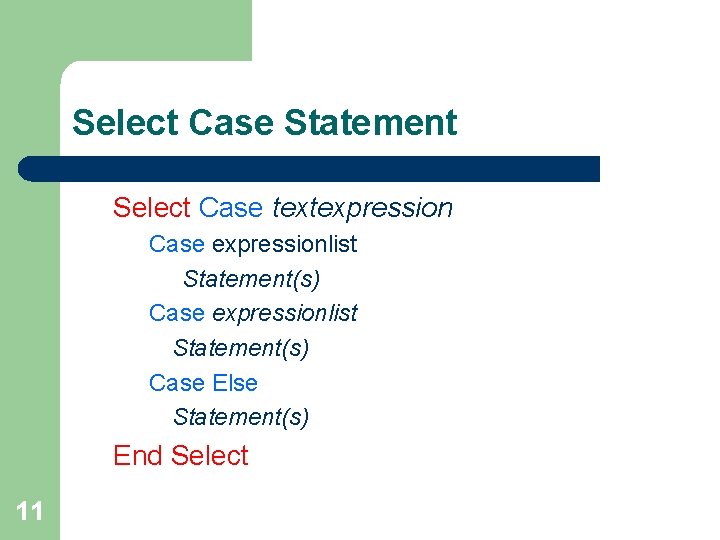 Select Case Statement

Select Case textexpression
Case expressionlist
Statement(s)
Case expressionlist
Statement(s)
Case Else
Statement(s)
End Select

11